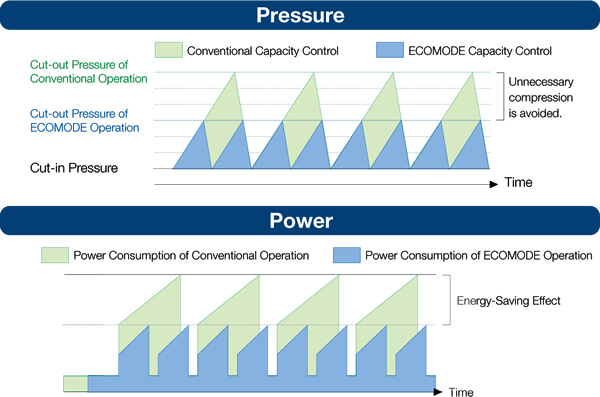 Pressure

Conventional Capacity Control

ECOMODE Capacity Control

Cut-out Pressure of Conventional Operation

Cut-out Pressure of ECOMODE Operation

Cut-in Pressure

Unnecessary compression is avoided.

Time

Power

Power Consumption of Conventional Operation

Power Consumption of ECOMODE Operation

Energy-Saving Effect

Time